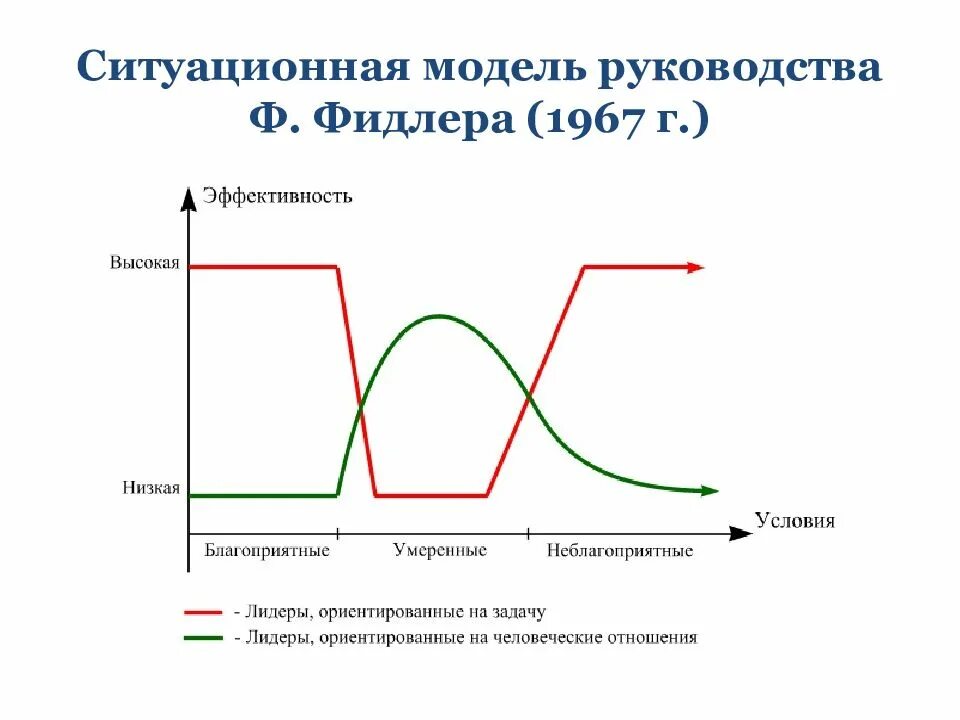 Ситуационная модель руководства Ф. Фидлера (1967 г.)

Эффективность

Высокая

Низкая

Условия

Благоприятные

Умеренные

Неблагоприятные

- Лидеры, ориентированные на задачу

- Лидеры, ориентированные на человеческие отношения